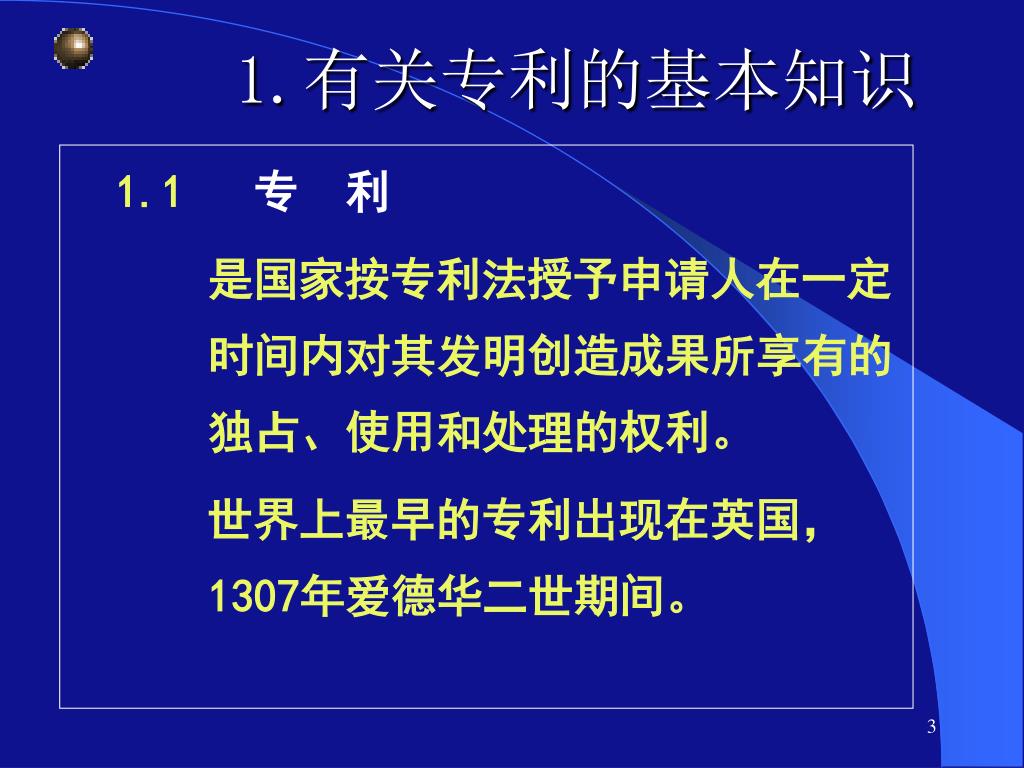 1. 有关专利的基本知识

1.1　专　利

是国家按专利法授予申请人在一定时间内对其发明创造成果所享有的独占、使用和处理的权利。

世界上最早的专利出现在英国，1307年爱德华二世期间。

3